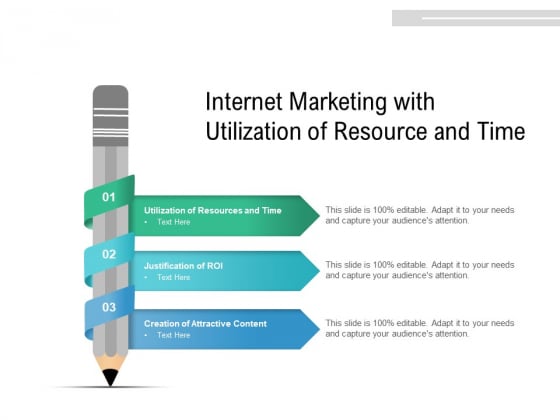 Internet Marketing with Utilization of Resource and Time

01

Utilization of Resources and Time
• Text Here

This slide is 100% editable. Adapt it to your needs and capture your audience's attention.

02

Justification of ROI
• Text Here

This slide is 100% editable. Adapt it to your needs and capture your audience's attention.

03

Creation of Attractive Content
• Text Here

This slide is 100% editable. Adapt it to your needs and capture your audience's attention.